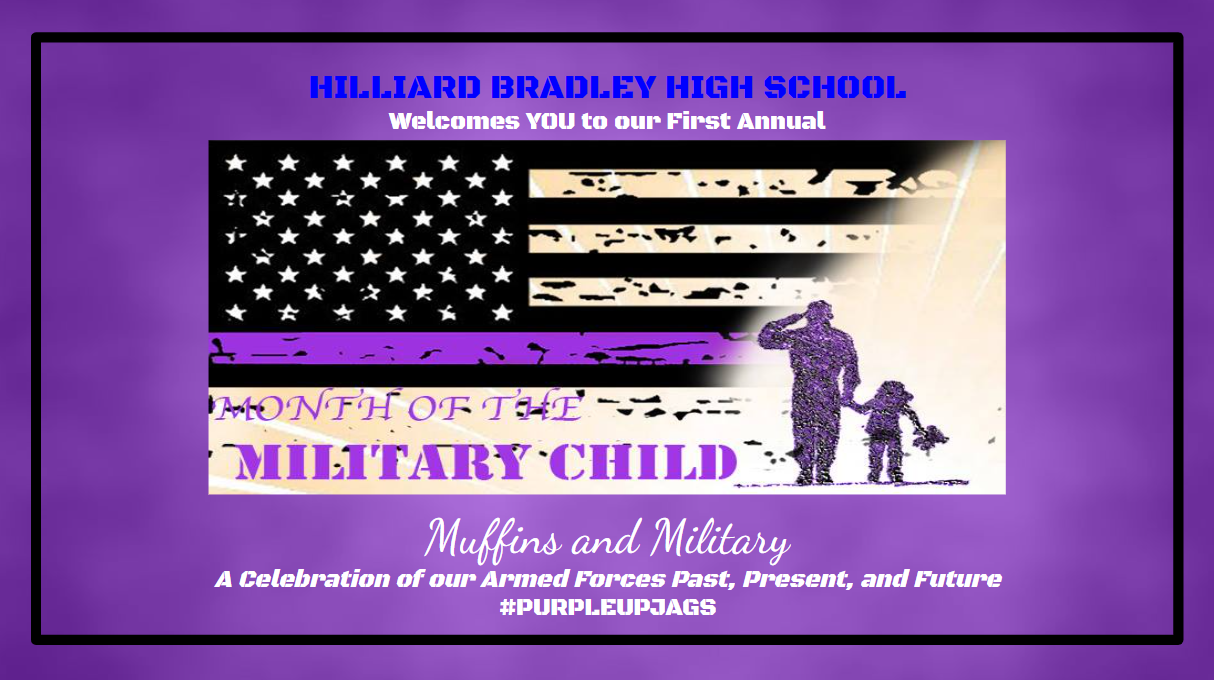 HILLIARD BRADLEY HIGH SCHOOL
Welcomes YOU to our First Annual

MONTH OF THE
MILITARY CHILD

Muffins and Military
A Celebration of our Armed Forces Past, Present, and Future
#PURPLEUPJAGS